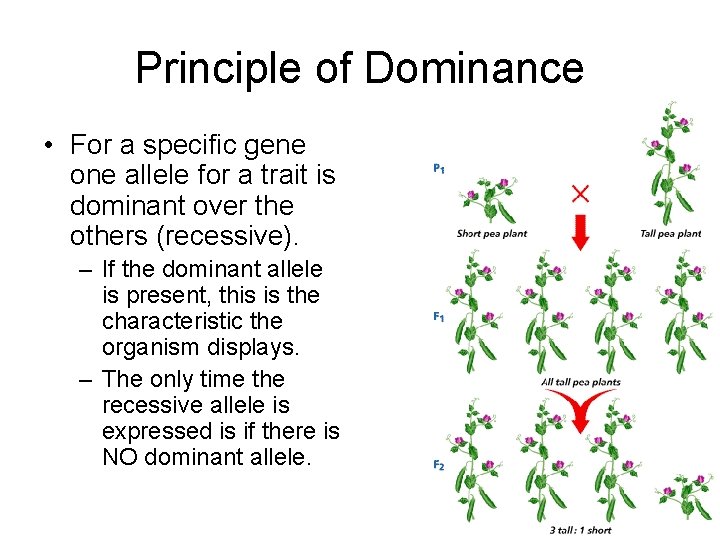 Principle of Dominance

• For a specific gene one allele for a trait is dominant over the others (recessive).
– If the dominant allele is present, this is the characteristic the organism displays.
– The only time the recessive allele is expressed is if there is NO dominant allele.

$P_1$

×

Short pea plant

Tall pea plant

$F_1$

All tall pea plants

$F_2$

3 tall : 1 short